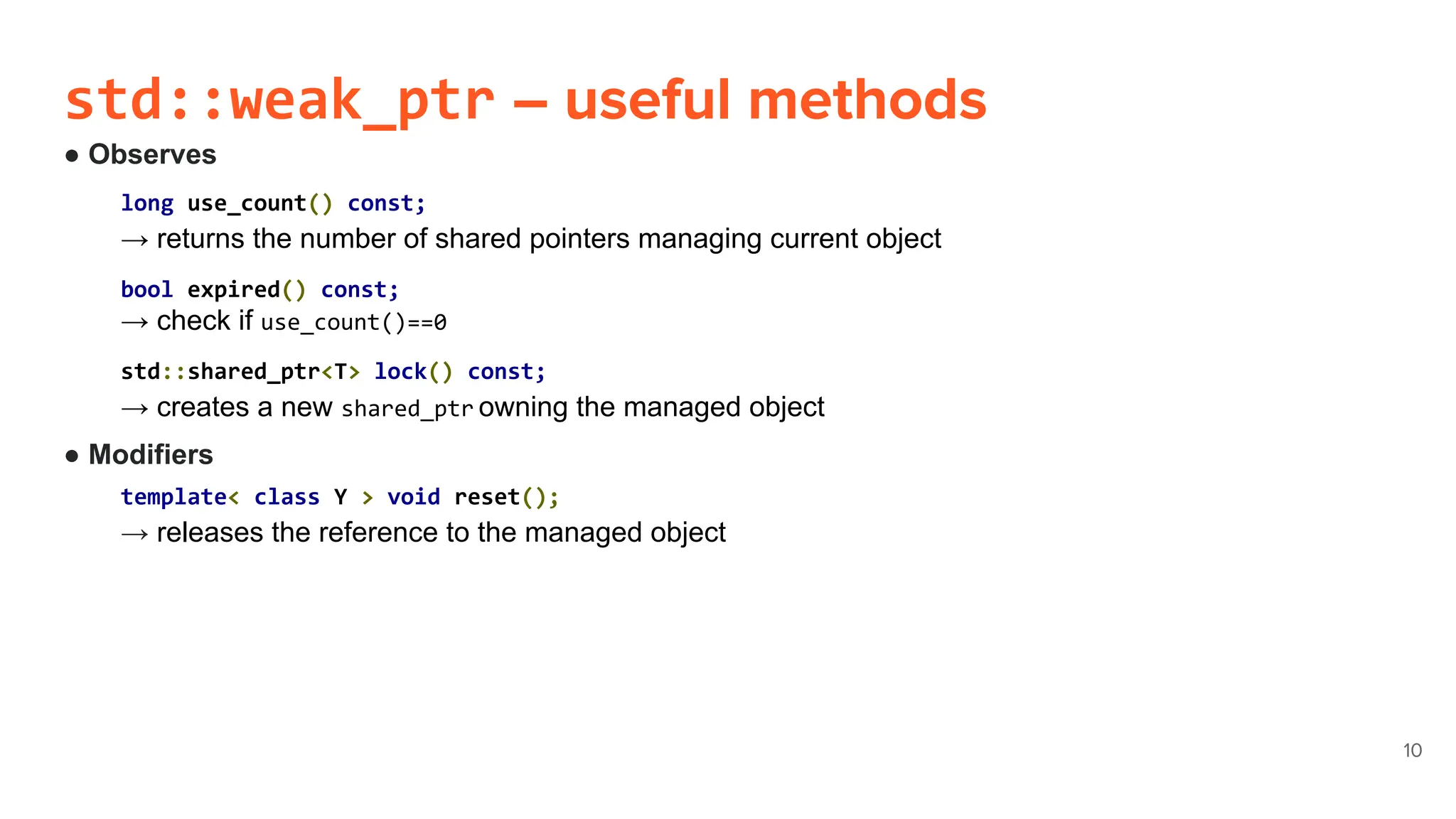 std::weak_ptr – useful methods

● Observes

long use_count() const;
→ returns the number of shared pointers managing current object

bool expired() const;
→ check if use_count()==0

std::shared_ptr<T> lock() const;
→ creates a new shared_ptr owning the managed object

● Modifiers

template< class Y > void reset();
→ releases the reference to the managed object

10